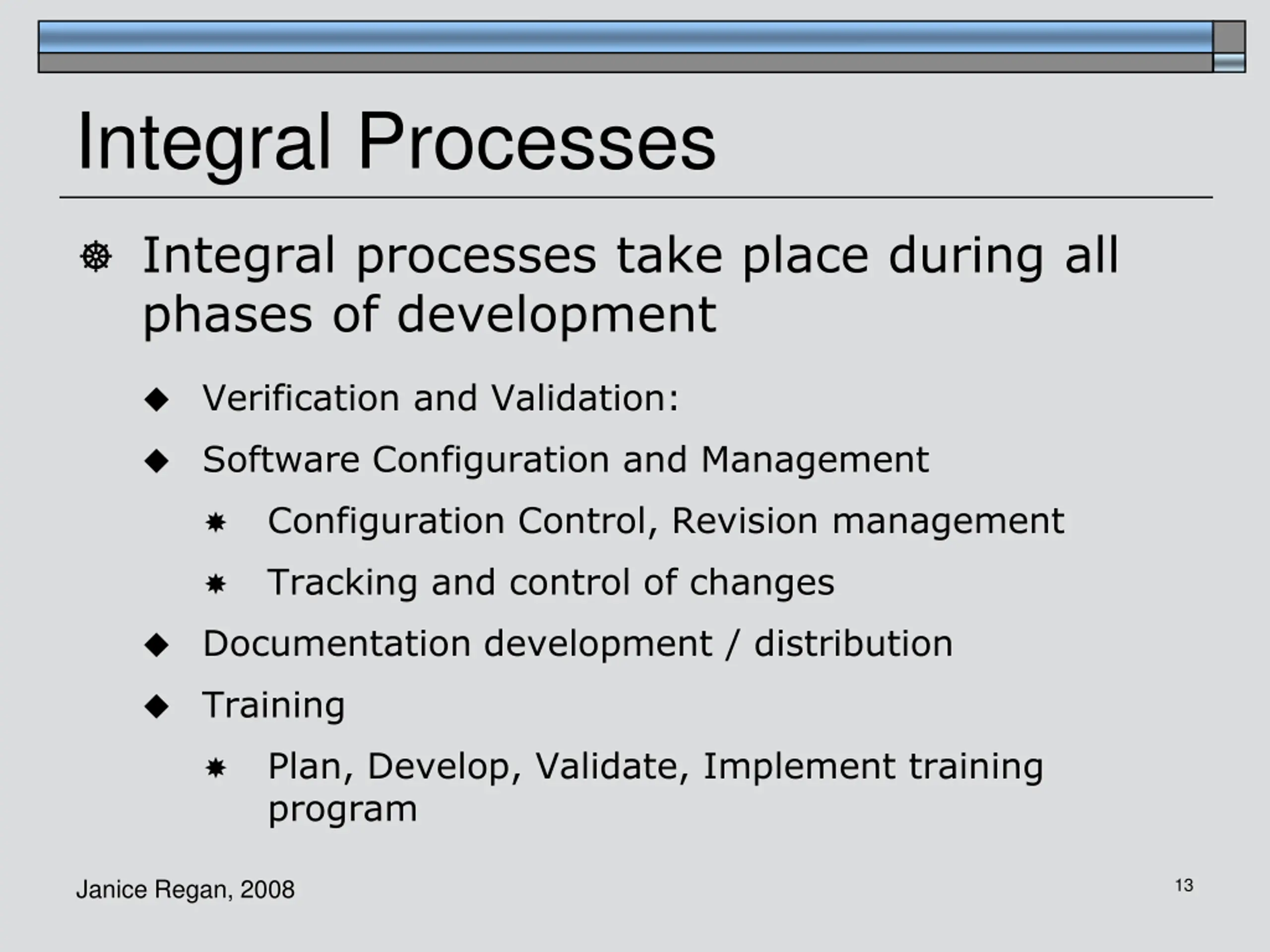 Integral Processes

Integral processes take place during all phases of development

Verification and Validation:

Software Configuration and Management

Configuration Control, Revision management

Tracking and control of changes

Documentation development / distribution

Training

Plan, Develop, Validate, Implement training program

Janice Regan, 2008

13